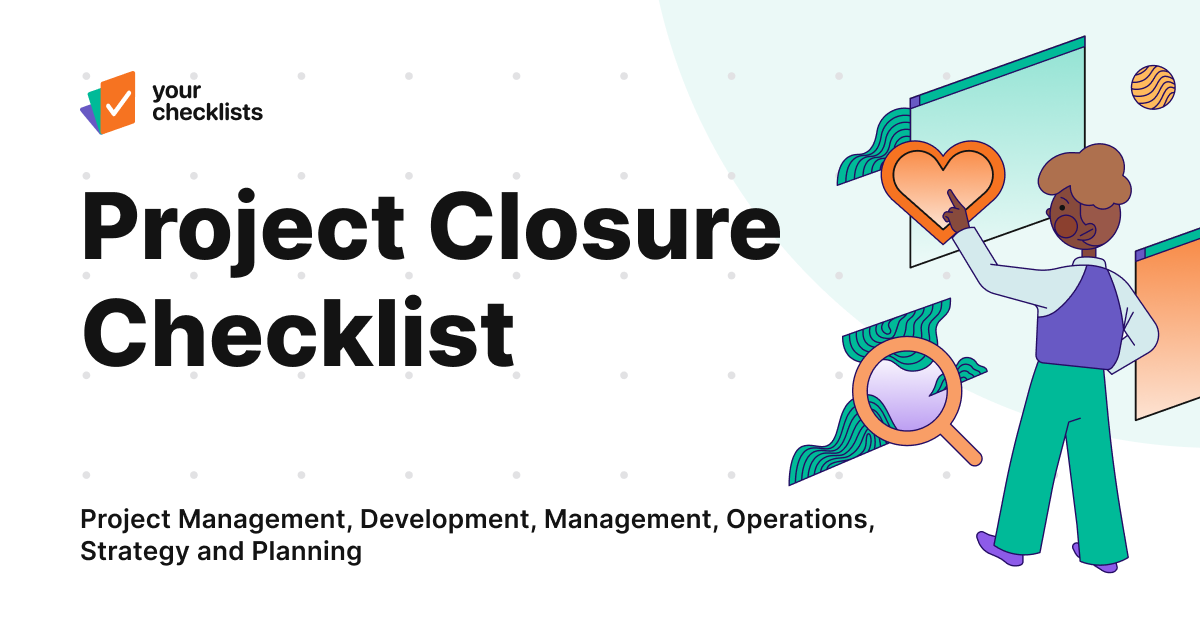 your checklists

Project Closure Checklist

Project Management, Development, Management, Operations, Strategy and Planning